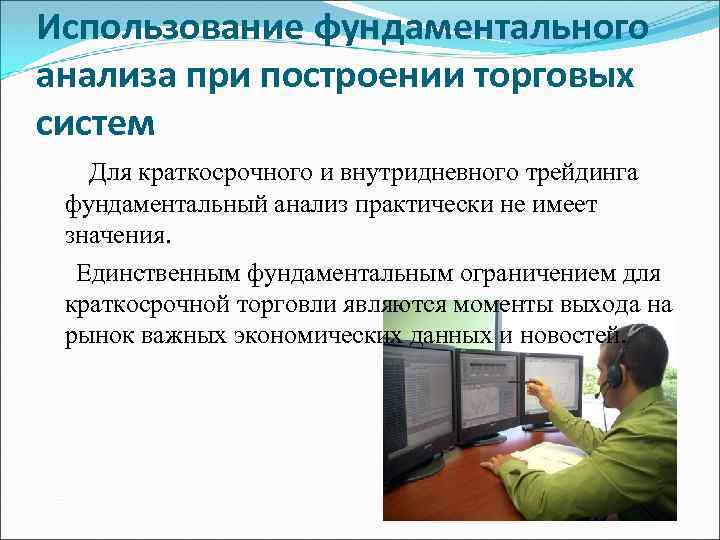 Использование фундаментального анализа при построении торговых систем

Для краткосрочного и внутридневного трейдинга фундаментальный анализ практически не имеет значения.

Единственным фундаментальным ограничением для краткосрочной торговли являются моменты выхода на рынок важных экономических данных и новостей.